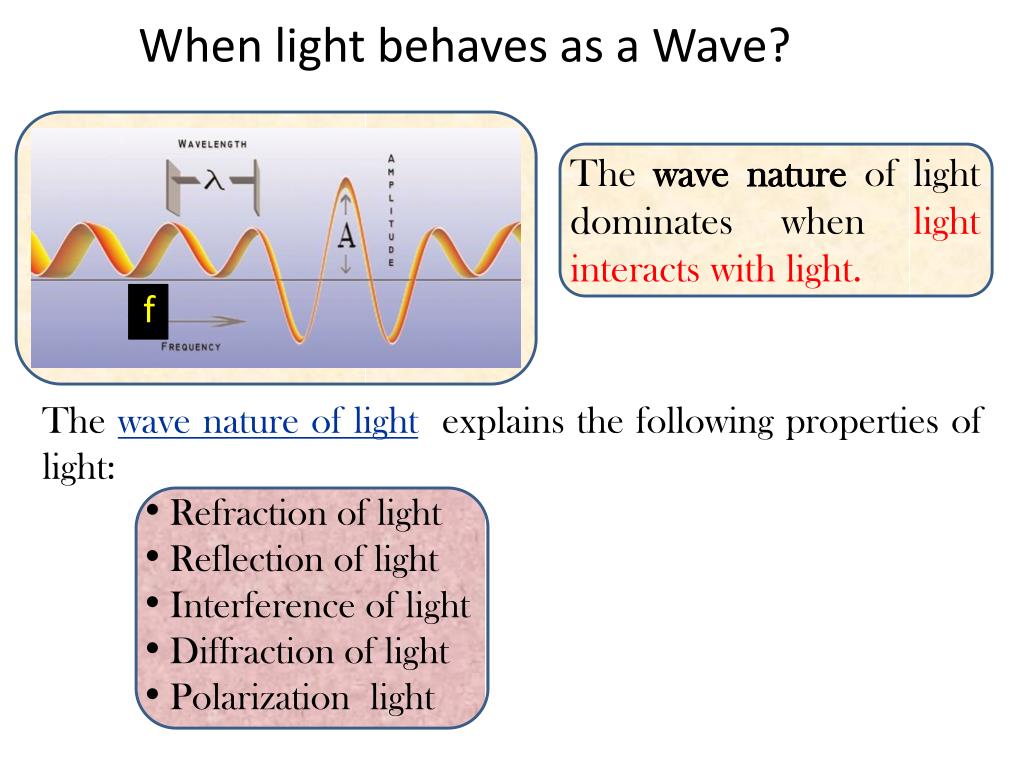 When light behaves as a Wave?

WAVELENGTH

$\lambda$

AMPLITUDE

A

f

FREQUENCY

The wave nature of light dominates when light interacts with light.

The wave nature of light explains the following properties of light:

• Refraction of light
• Reflection of light
• Interference of light
• Diffraction of light
• Polarization light